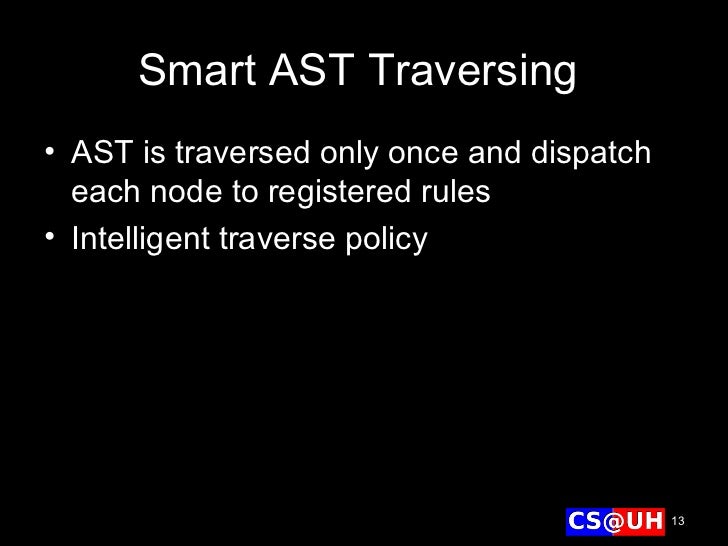 Smart AST Traversing

• AST is traversed only once and dispatch each node to registered rules
• Intelligent traverse policy

CS@UH 13